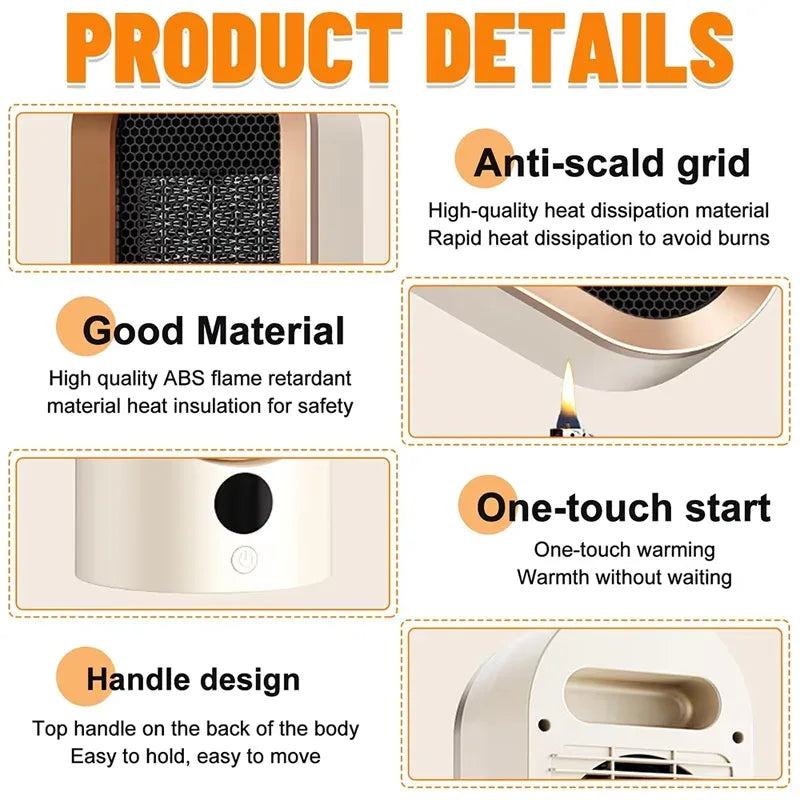 PRODUCT DETAILS

Anti-scald grid

High-quality heat dissipation material
Rapid heat dissipation to avoid burns

Good Material

High quality ABS flame retardant material heat insulation for safety

One-touch start

One-touch warming
Warmth without waiting

Handle design

Top handle on the back of the body
Easy to hold, easy to move